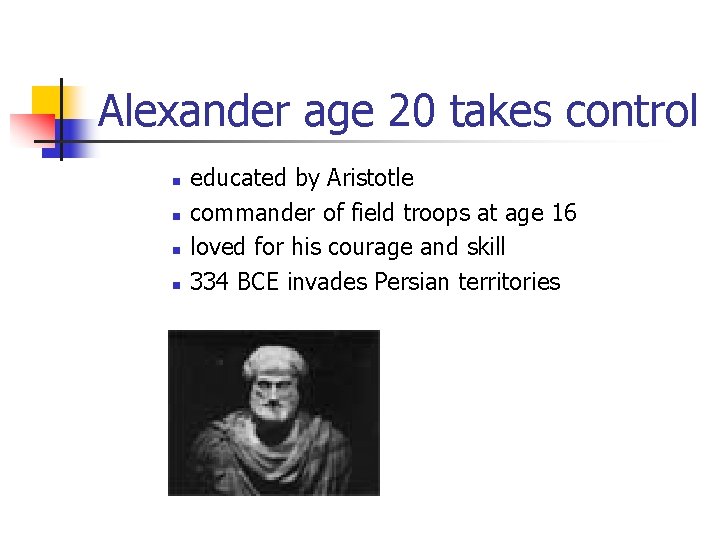 Alexander age 20 takes control

- educated by Aristotle
- commander of field troops at age 16
- loved for his courage and skill
- 334 BCE invades Persian territories